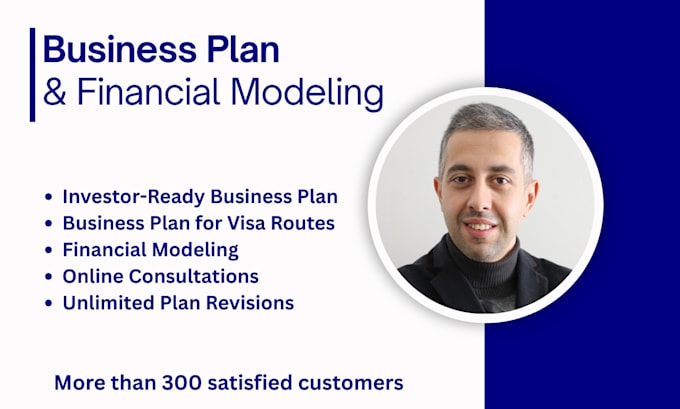 Business Plan
& Financial Modeling

• Investor-Ready Business Plan
• Business Plan for Visa Routes
• Financial Modeling
• Online Consultations
• Unlimited Plan Revisions

More than 300 satisfied customers